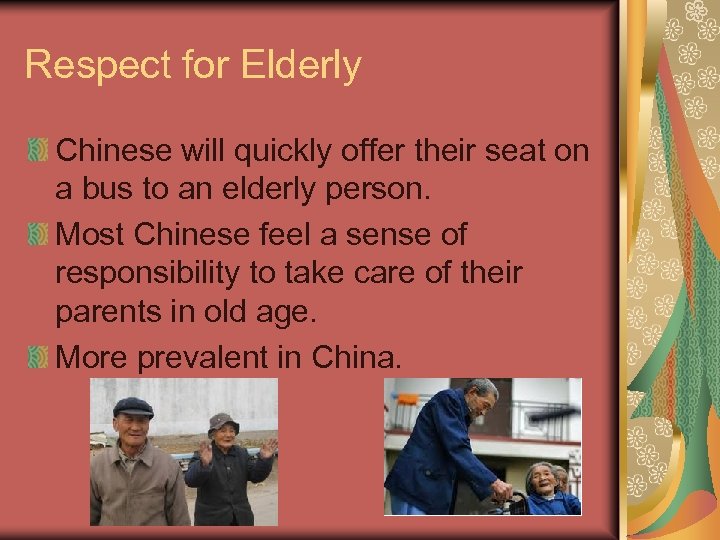 Respect for Elderly

Chinese will quickly offer their seat on a bus to an elderly person.

Most Chinese feel a sense of responsibility to take care of their parents in old age.

More prevalent in China.